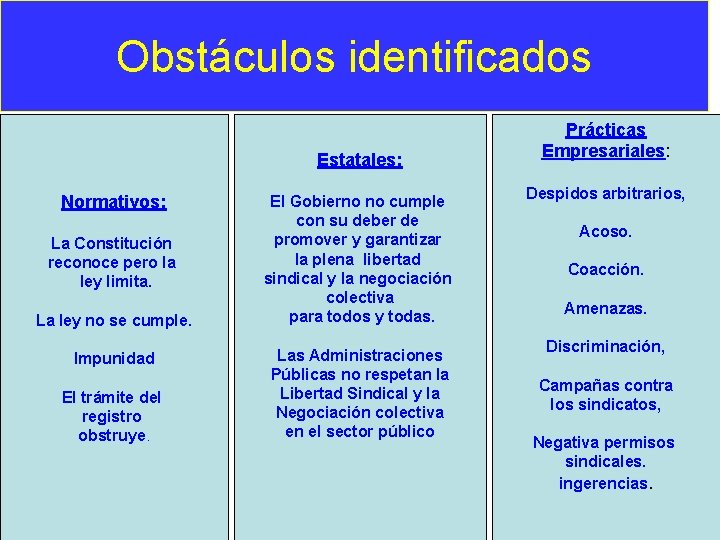 Obstáculos identificados

Normativos:

La Constitución reconoce pero la ley limita.

La ley no se cumple.

Impunidad

El trámite del registro obstruye.

Estatales:

El Gobierno no cumple con su deber de promover y garantizar la plena libertad sindical y la negociación colectiva para todos y todas.

Las Administraciones Públicas no respetan la Libertad Sindical y la Negociación colectiva en el sector público

Prácticas Empresariales:

Despidos arbitrarios,

Acoso.

Coacción.

Amenazas.

Discriminación,

Campañas contra los sindicatos,

Negativa permisos sindicales.

ingerencias.